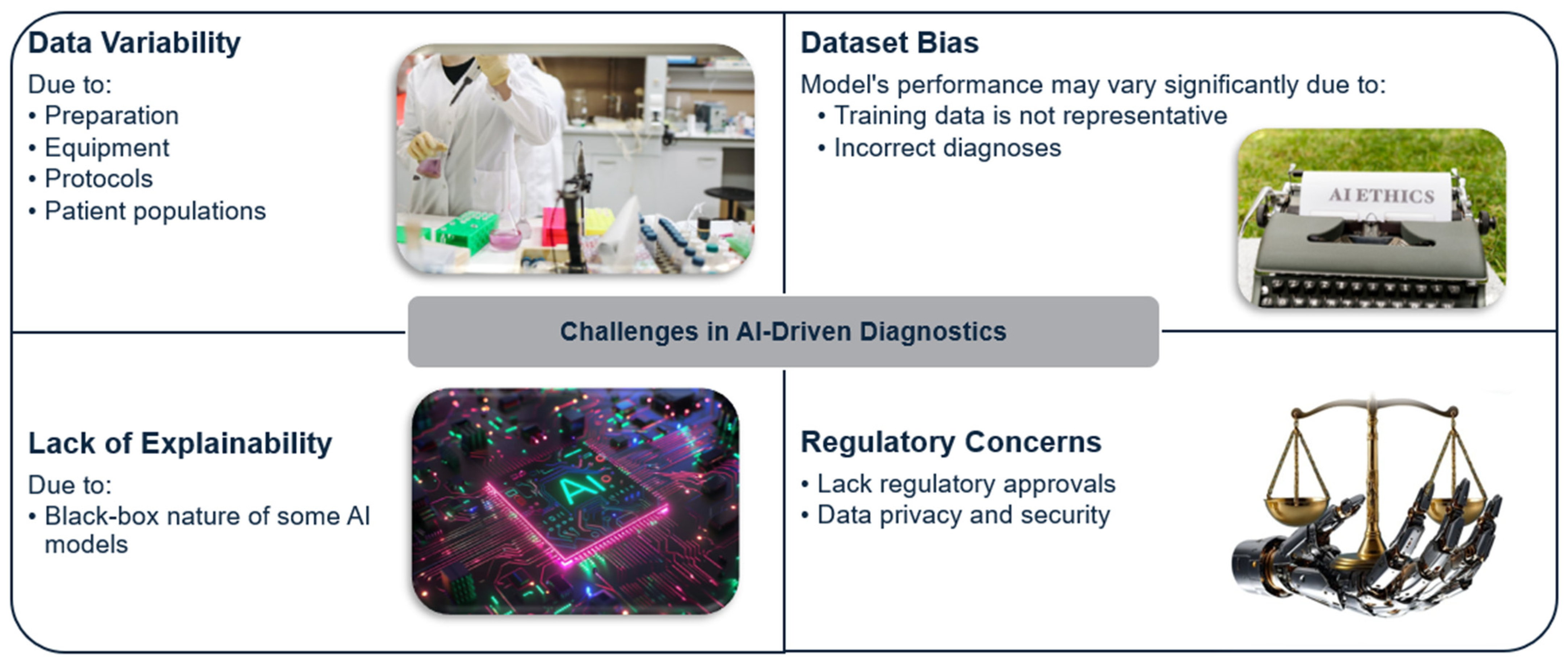 Data Variability

Due to:
• Preparation
• Equipment
• Protocols
• Patient populations

Dataset Bias

Model's performance may vary significantly due to:
• Training data is not representative
• Incorrect diagnoses

AI ETHICS

Challenges in AI-Driven Diagnostics

Lack of Explainability

Due to:
• Black-box nature of some AI models

AI

Regulatory Concerns

• Lack regulatory approvals
• Data privacy and security